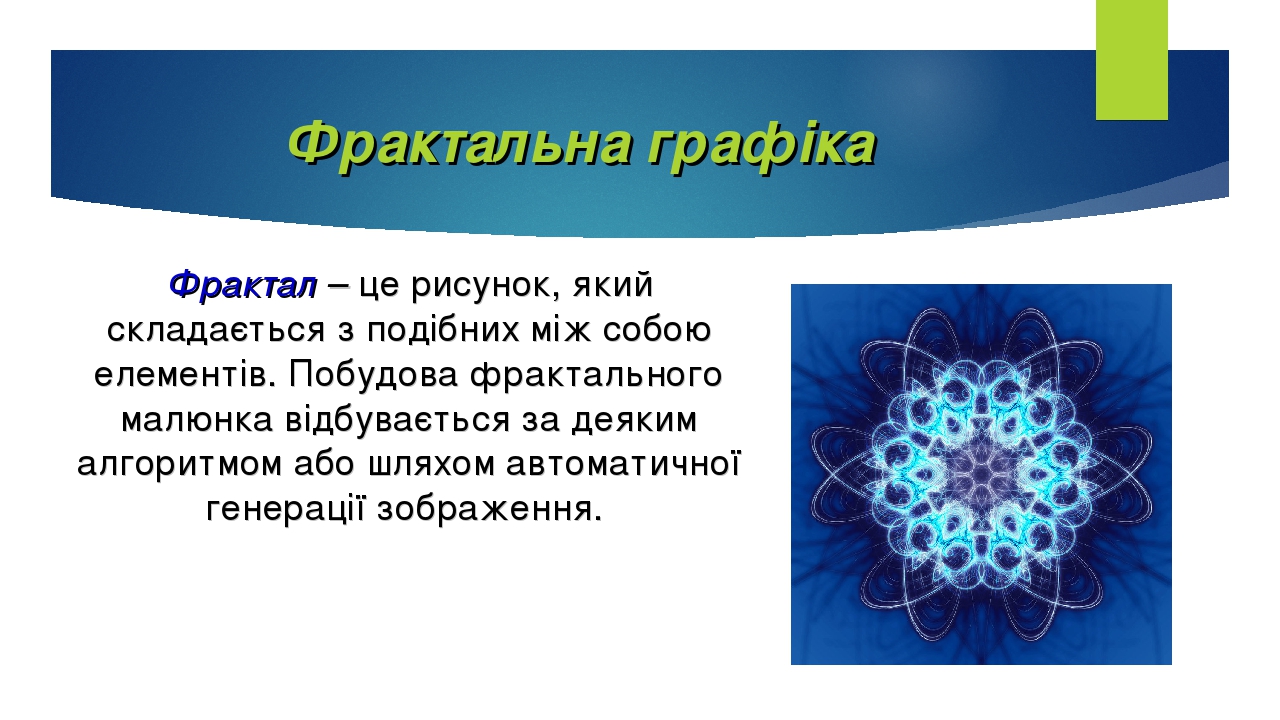 Фрактальна графіка

Фрактал – це рисунок, який складається з подібних між собою елементів. Побудова фрактального малюнка відбувається за деяким алгоритмом або шляхом автоматичної генерації зображення.